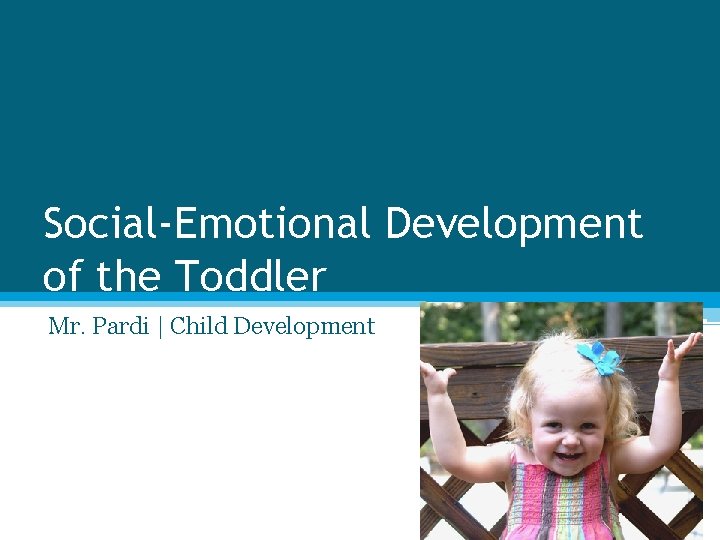 Social-Emotional Development of the Toddler

Mr. Pardi | Child Development